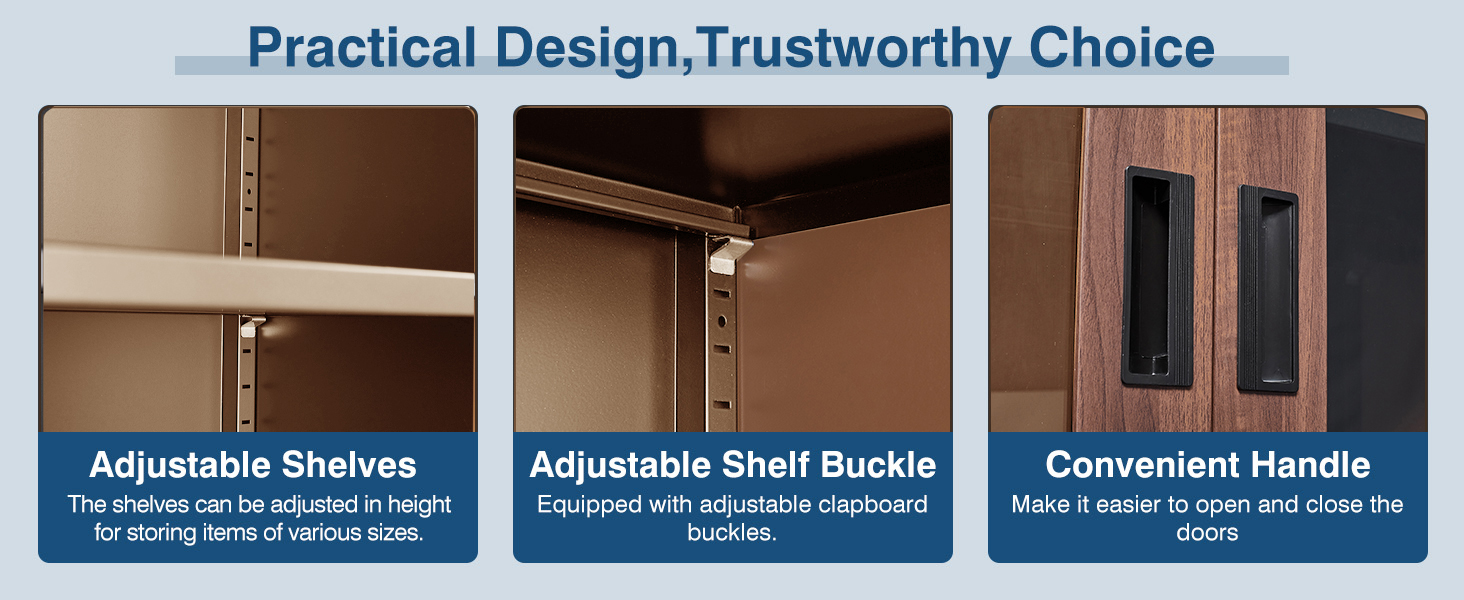 Practical Design,Trustworthy Choice

Adjustable Shelves
The shelves can be adjusted in height for storing items of various sizes.

Adjustable Shelf Buckle
Equipped with adjustable clapboard buckles.

Convenient Handle
Make it easier to open and close the doors